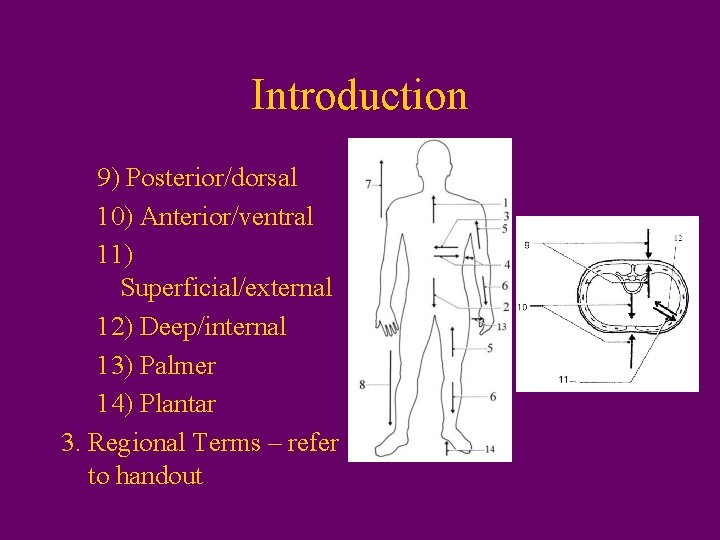 Introduction

9) Posterior/dorsal

10) Anterior/ventral

11) Superficial/external

12) Deep/internal

13) Palmer

14) Plantar

3. Regional Terms – refer to handout

7
1
3
5
4
6
2
13
5
8
6
14

9
12
10
11